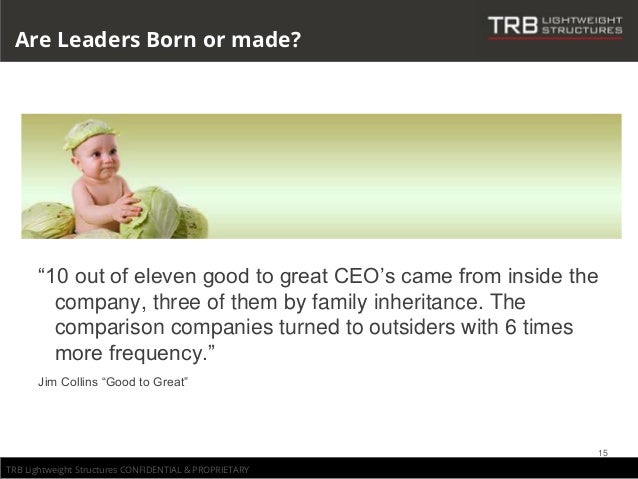 Are Leaders Born or made?

TRB LIGHTWEIGHT STRUCTURES

“10 out of eleven good to great CEO’s came from inside the company, three of them by family inheritance. The comparison companies turned to outsiders with 6 times more frequency.”

Jim Collins “Good to Great”

15

TRB Lightweight Structures CONFIDENTIAL & PROPRIETARY